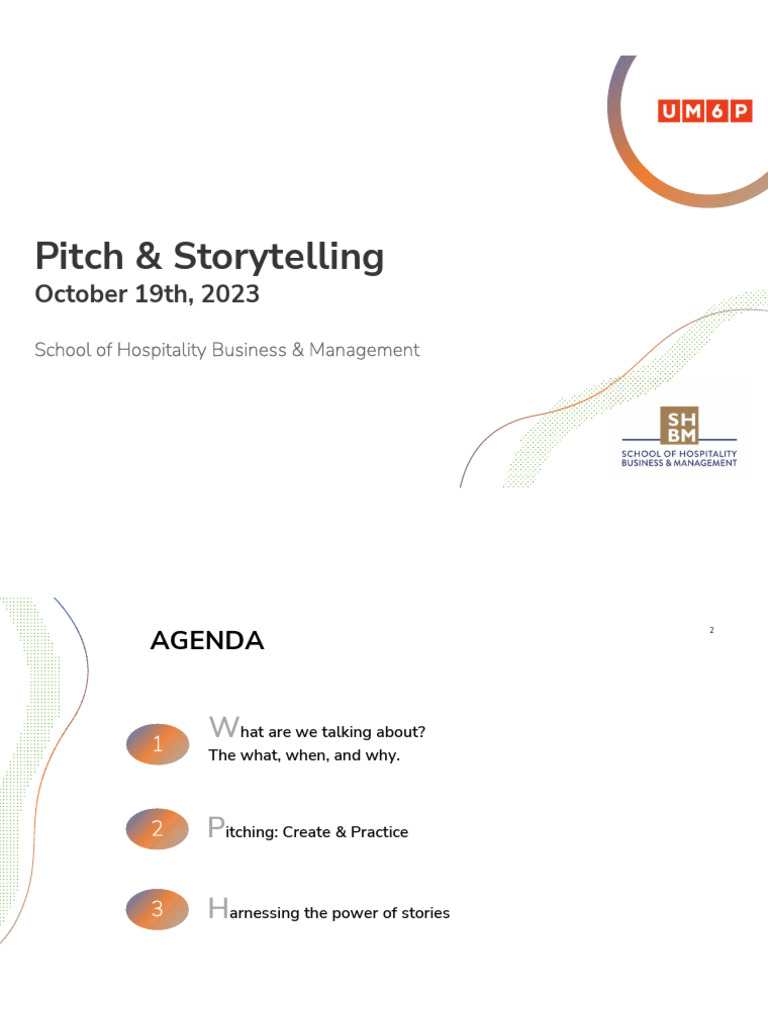 UM6P

Pitch & Storytelling
October 19th, 2023

School of Hospitality Business & Management

SH BM
SCHOOL OF HOSPITALITY BUSINESS & MANAGEMENT

AGENDA

2

1 What are we talking about? The what, when, and why.

2 Pitching: Create & Practice

3 Harnessing the power of stories